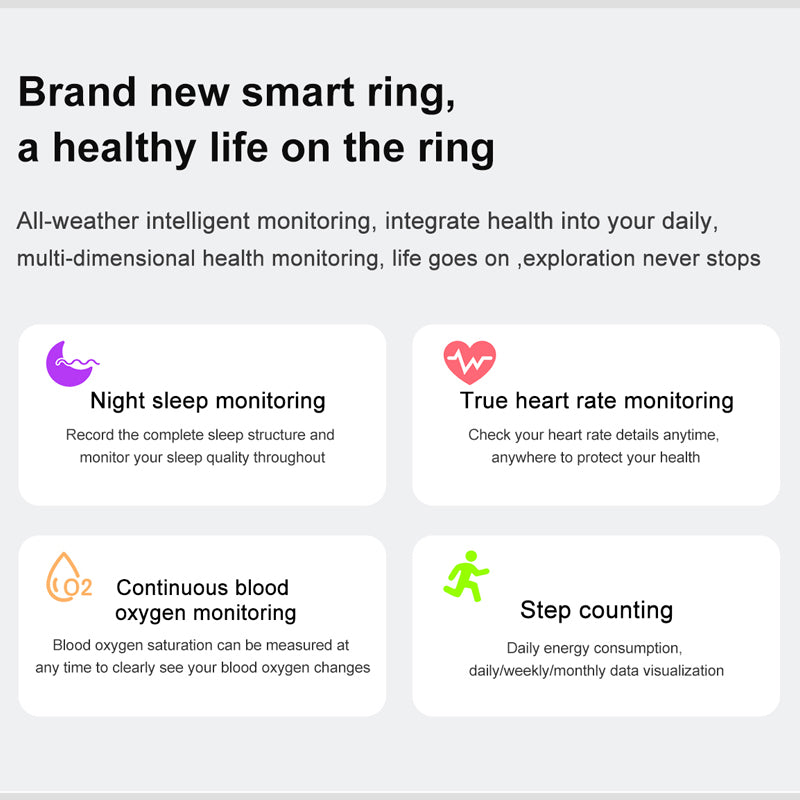 Brand new smart ring,
a healthy life on the ring

All-weather intelligent monitoring, integrate health into your daily, multi-dimensional health monitoring, life goes on ,exploration never stops

Night sleep monitoring

Record the complete sleep structure and monitor your sleep quality throughout

True heart rate monitoring

Check your heart rate details anytime, anywhere to protect your health

O2

Continuous blood oxygen monitoring

Blood oxygen saturation can be measured at any time to clearly see your blood oxygen changes

Step counting

Daily energy consumption, daily/weekly/monthly data visualization